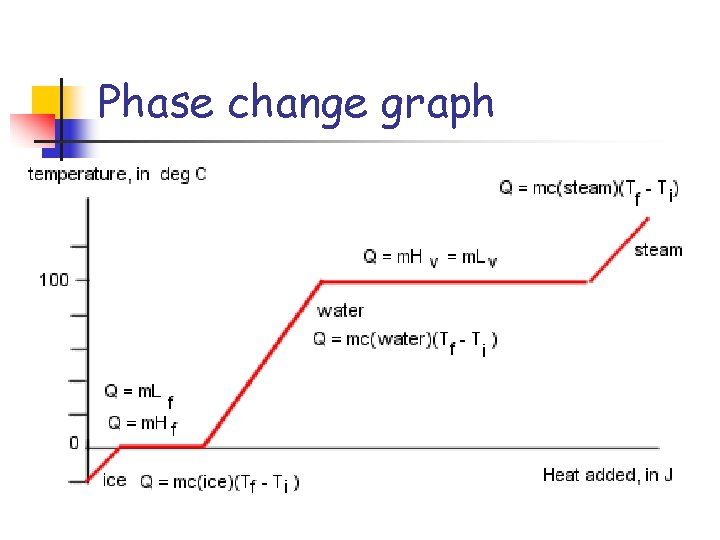 Phase change graph

temperature, in deg C

$Q = mc(steam)(T_f - T_i)$

steam

$Q = mH_v = mL_v$

100

water

$Q = mc(water)(T_f - T_i)$

$Q = mL_f$

$Q = mH_f$

0

ice $Q = mc(ice)(T_f - T_i)$

Heat added, in J